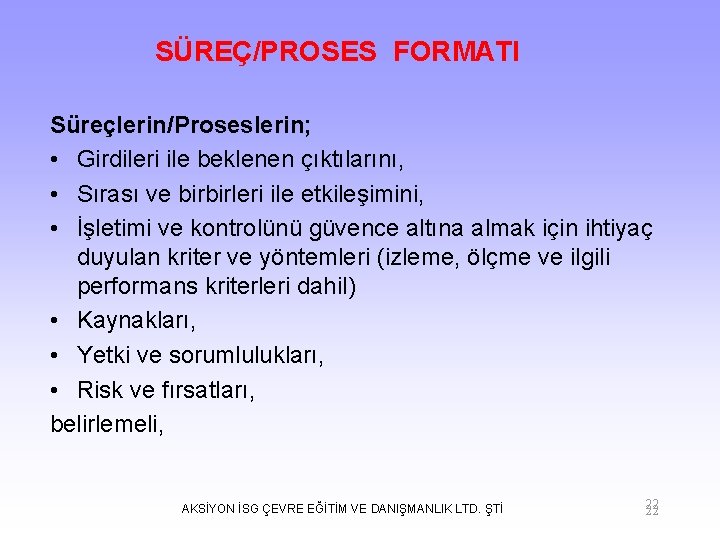 SÜREÇ/PROSES FORMATI

Süreçlerin/Proseslerin;
• Girdileri ile beklenen çıktılarını,
• Sırası ve birbirleri ile etkileşimini,
• İşletimi ve kontrolünü güvence altına almak için ihtiyaç duyulan kriter ve yöntemleri (izleme, ölçme ve ilgili performans kriterleri dahil)
• Kaynakları,
• Yetki ve sorumlulukları,
• Risk ve fırsatları,
belirlemeli,

AKSİYON İSG ÇEVRE EĞİTİM VE DANIŞMANLIK LTD. ŞTİ

22
22